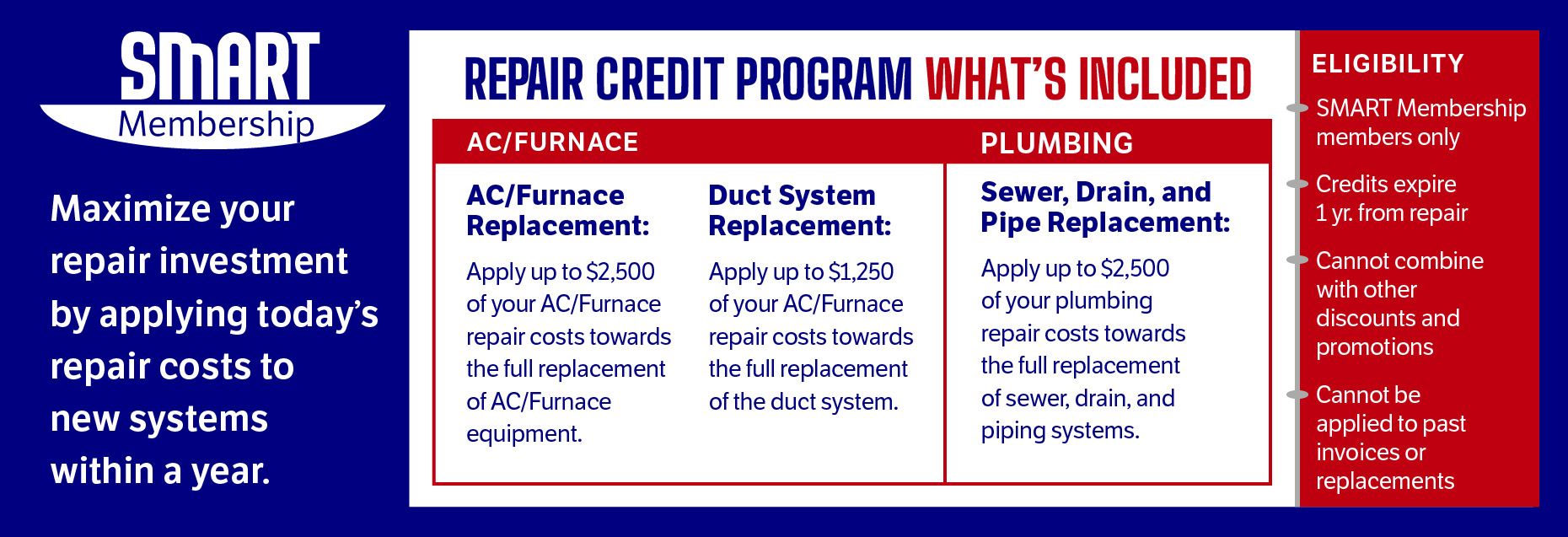 SMART
Membership

Maximize your repair investment by applying today's repair costs to new systems within a year.

REPAIR CREDIT PROGRAM WHAT'S INCLUDED

AC/FURNACE

AC/Furnace Replacement:

Apply up to $2,500 of your AC/Furnace repair costs towards the full replacement of AC/Furnace equipment.

Duct System Replacement:

Apply up to $1,250 of your AC/Furnace repair costs towards the full replacement of the duct system.

PLUMBING

Sewer, Drain, and Pipe Replacement:

Apply up to $2,500 of your plumbing repair costs towards the full replacement of sewer, drain, and piping systems.

ELIGIBILITY

SMART Membership members only

Credits expire 1 yr. from repair

Cannot combine with other discounts and promotions

Cannot be applied to past invoices or replacements